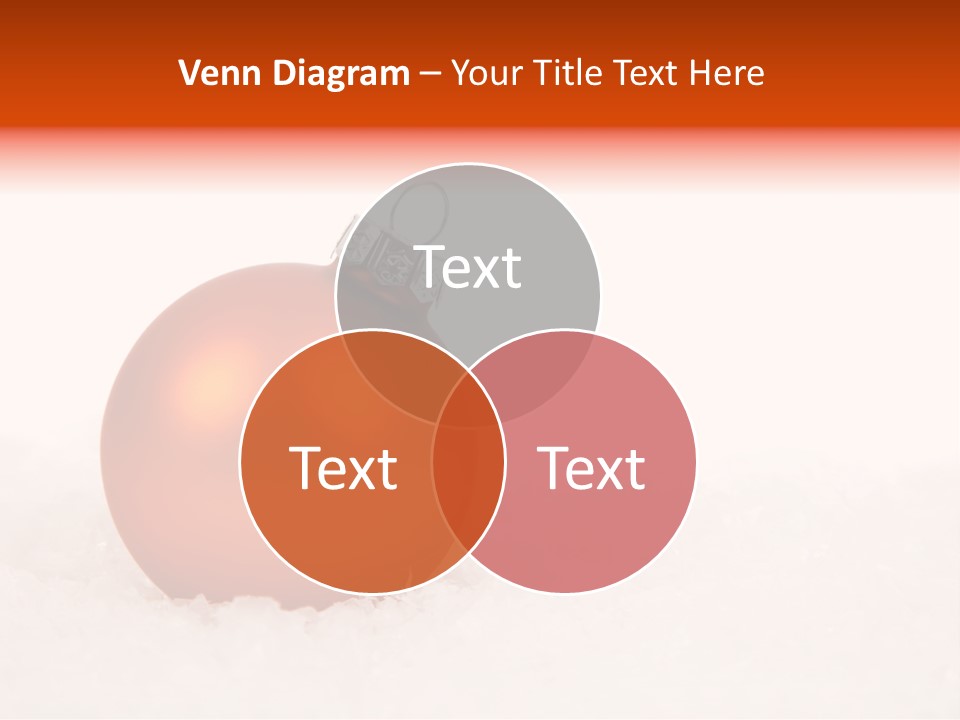 Venn Diagram – Your Title Text Here

Text

Text

Text